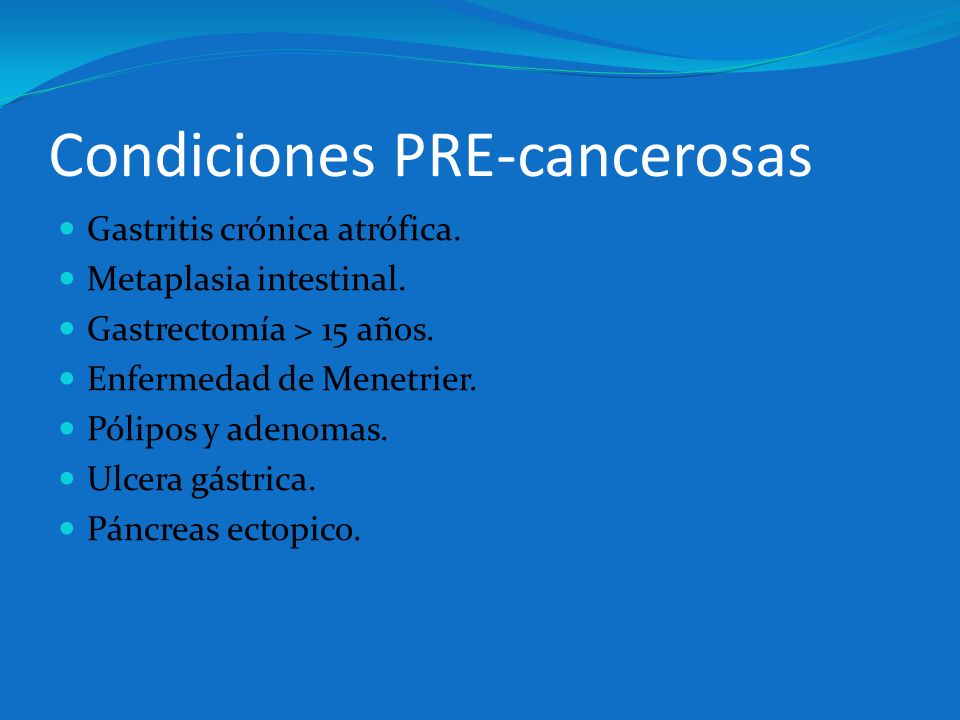 Condiciones PRE-cancerosas

- Gastritis crónica atrófica.
- Metaplasia intestinal.
- Gastrectomía > 15 años.
- Enfermedad de Menetrier.
- Pólipos y adenomas.
- Ulcera gástrica.
- Páncreas ectopico.